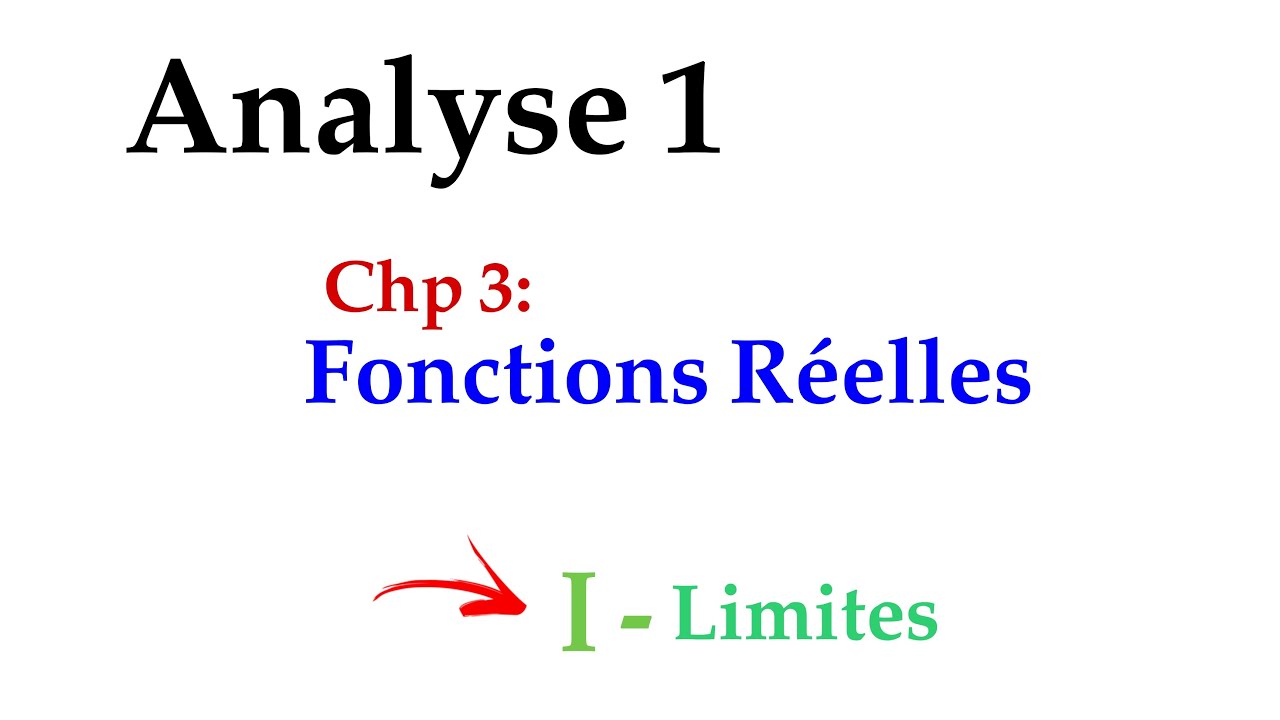 Analyse 1

Chp 3:
Fonctions Réelles

I - Limites